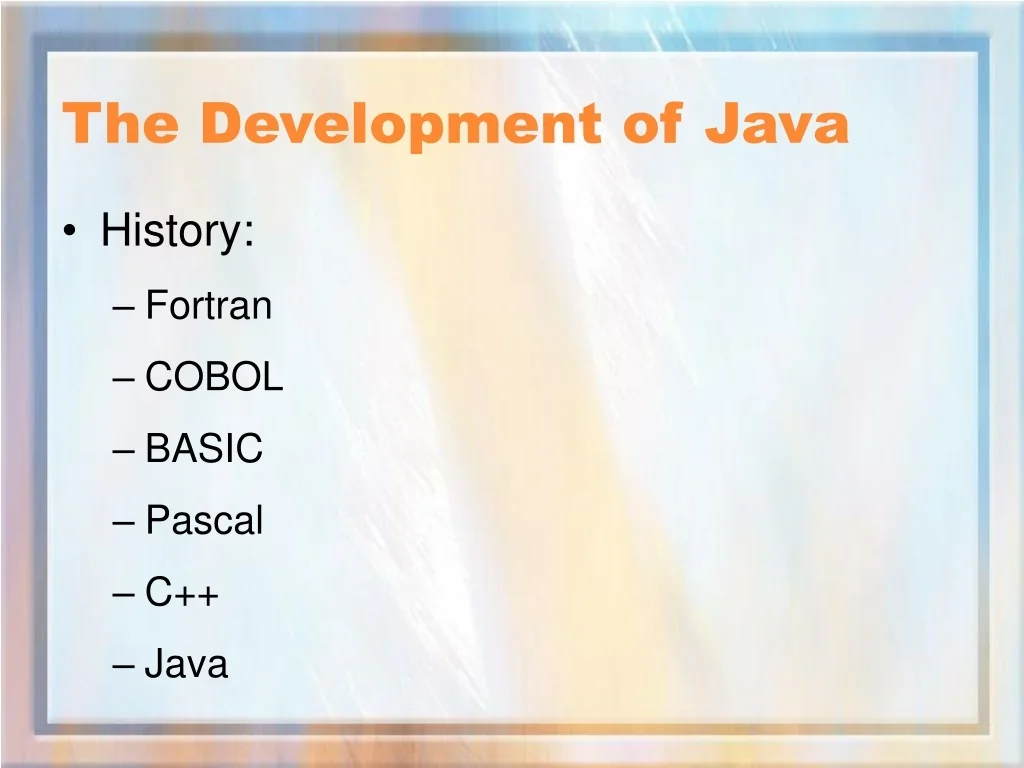 The Development of Java

• History:
– Fortran
– COBOL
– BASIC
– Pascal
– C++
– Java